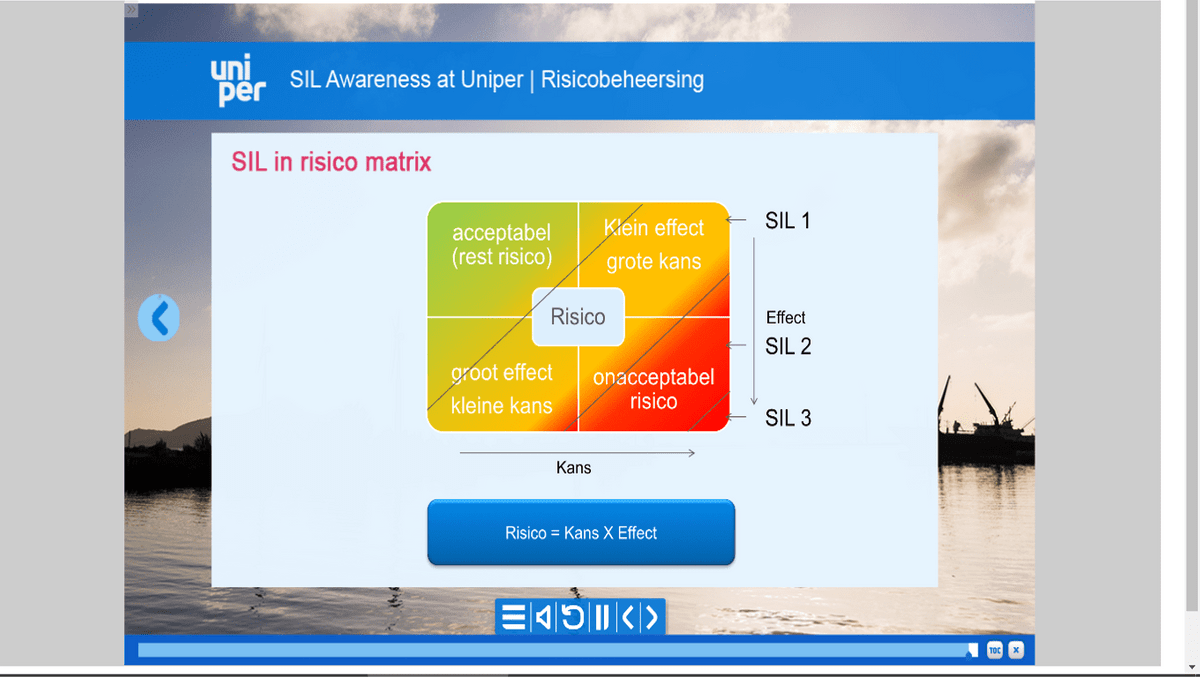 uni
per
SIL Awareness at Uniper | Risicobeheersing

SIL in risico matrix

acceptabel
(rest risico)

Klein effect
grote kans

Risico

groot effect
kleine kans

onacceptabel
risico

SIL 1

Effect

SIL 2

SIL 3

Kans

Risico = Kans X Effect

TOC